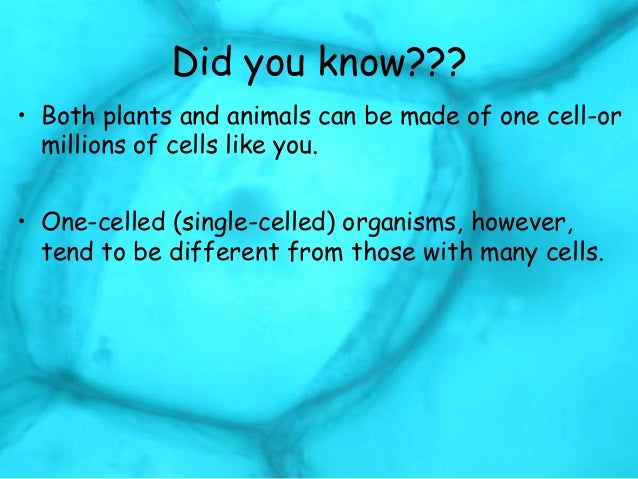 Did you know???

• Both plants and animals can be made of one cell-or millions of cells like you.

• One-celled (single-celled) organisms, however, tend to be different from those with many cells.